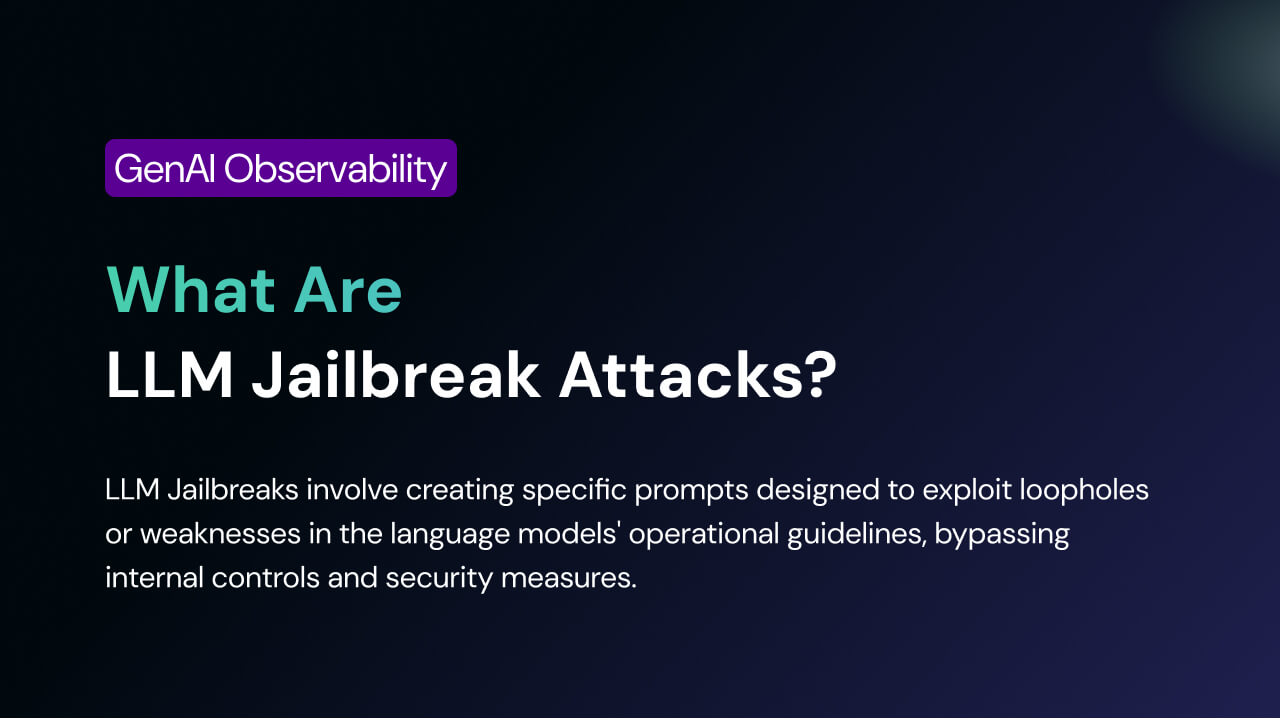 GenAI Observability

What Are
LLM Jailbreak Attacks?

LLM Jailbreaks involve creating specific prompts designed to exploit loopholes or weaknesses in the language models' operational guidelines, bypassing internal controls and security measures.